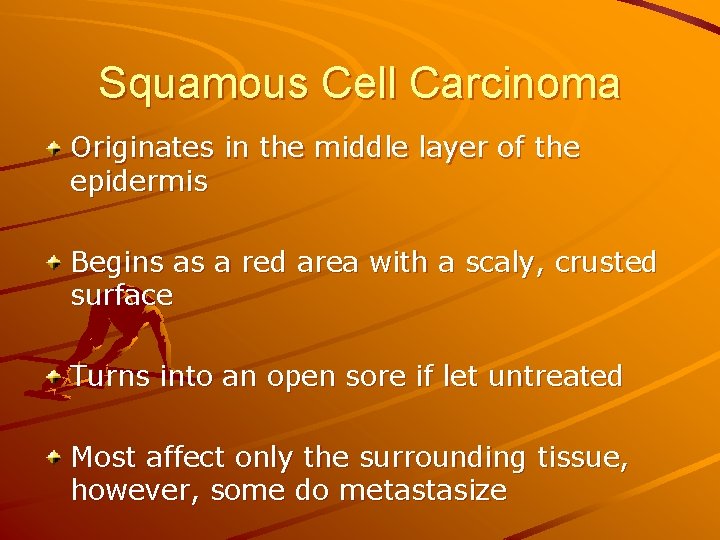 Squamous Cell Carcinoma

Originates in the middle layer of the epidermis

Begins as a red area with a scaly, crusted surface

Turns into an open sore if let untreated

Most affect only the surrounding tissue, however, some do metastasize